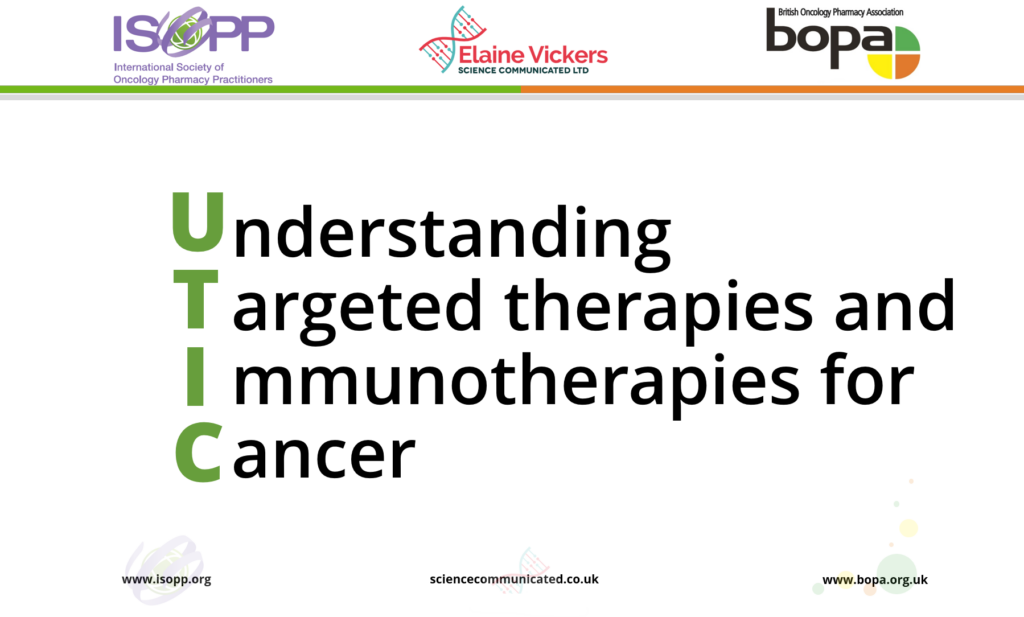 ISOPP
International Society of Oncology Pharmacy Practitioners

Elaine Vickers
SCIENCE COMMUNICATED LTD

British Oncology Pharmacy Association
bopa

Understanding
Targeted therapies and
Immunotherapies for
Cancer

www.isopp.org

sciencecommunicated.co.uk

www.bopa.org.uk